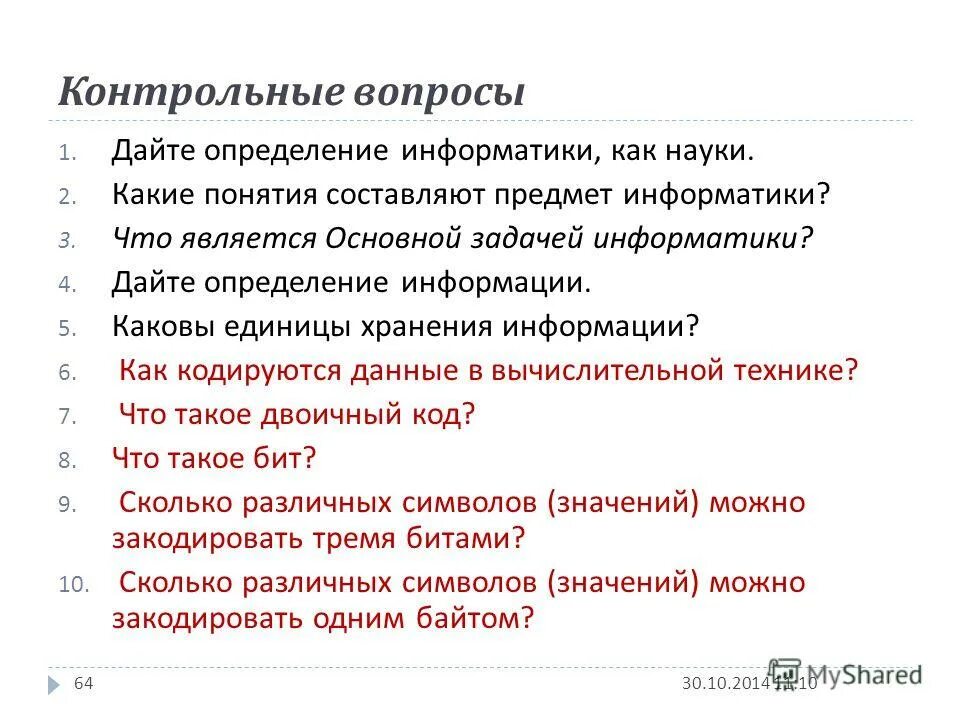 Контрольные вопросы

1. Дайте определение информатики, как науки.
2. Какие понятия составляют предмет информатики?
3. Что является Основной задачей информатики?
4. Дайте определение информации.
5. Каковы единицы хранения информации?
6. Как кодируются данные в вычислительной технике?
7. Что такое двоичный код?
8. Что такое бит?
9. Сколько различных символов (значений) можно закодировать тремя битами?
10. Сколько различных символов (значений) можно закодировать одним байтом?

64

30.10.2014 11:10

MyShared